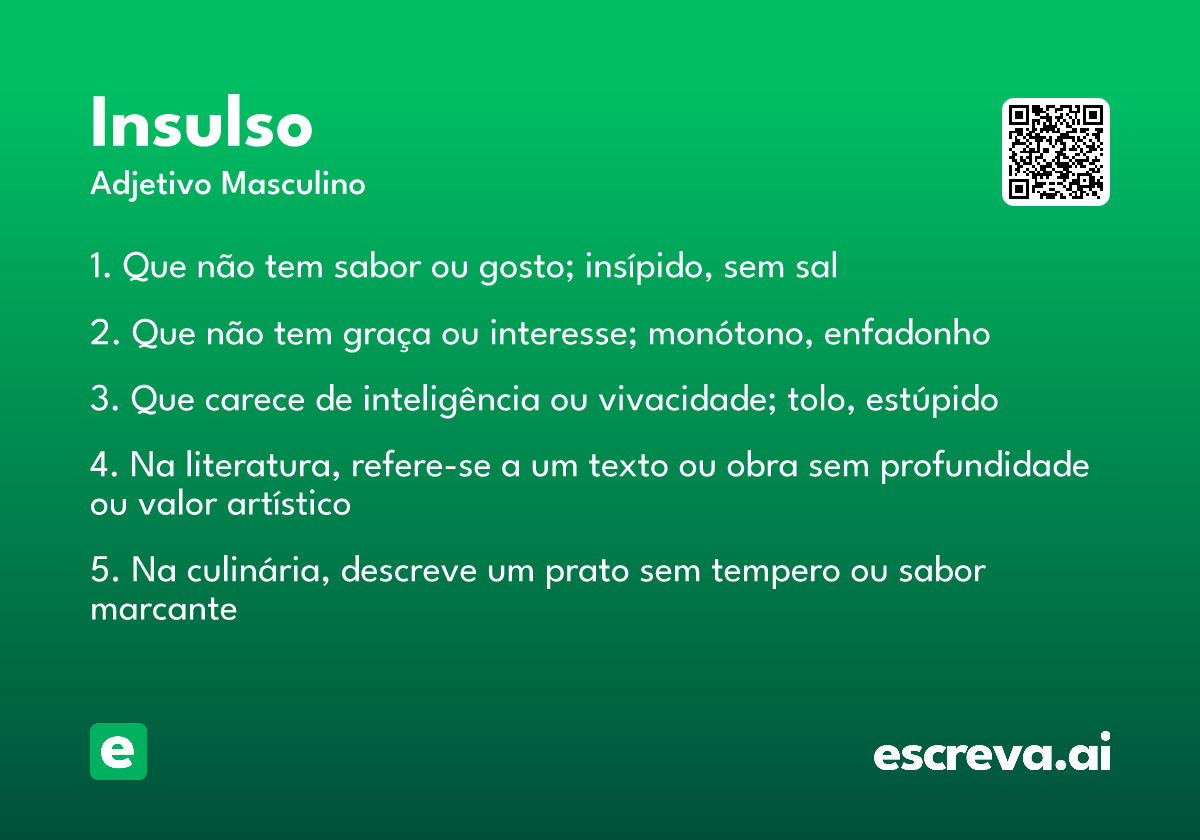 Insulso
Adjetivo Masculino

1. Que não tem sabor ou gosto; insípido, sem sal

2. Que não tem graça ou interesse; monótono, enfadonho

3. Que carece de inteligência ou vivacidade; tolo, estúpido

4. Na literatura, refere-se a um texto ou obra sem profundidade ou valor artístico

5. Na culinária, descreve um prato sem tempero ou sabor marcante

e

escreva.ai